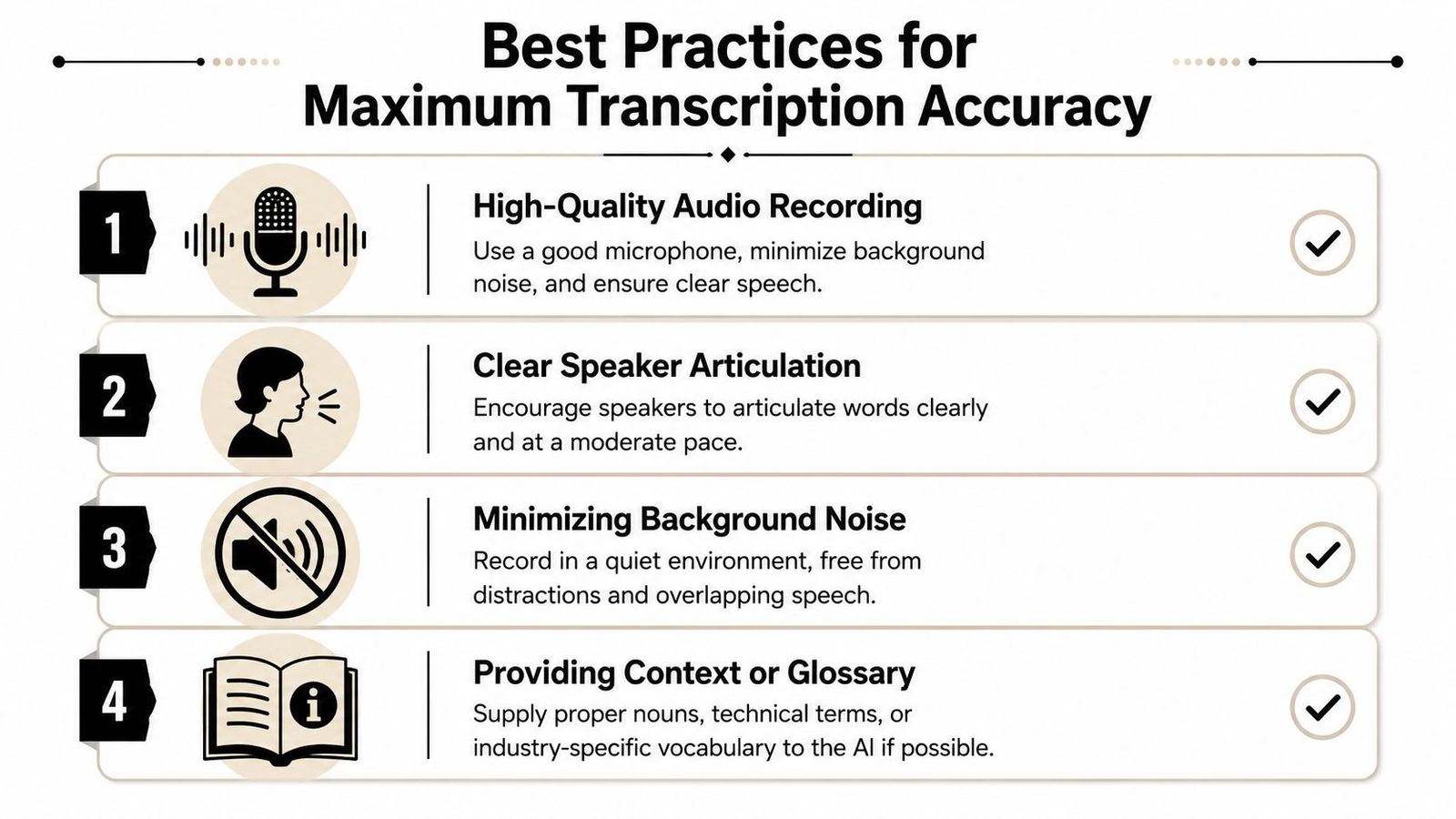 Best Practices for Maximum Transcription Accuracy

1

High-Quality Audio Recording

Use a good microphone, minimize background noise, and ensure clear speech.

2

Clear Speaker Articulation

Encourage speakers to articulate words clearly and at a moderate pace.

3

Minimizing Background Noise

Record in a quiet environment, free from distractions and overlapping speech.

4

Providing Context or Glossary

Supply proper nouns, technical terms, or industry-specific vocabulary to the AI if possible.